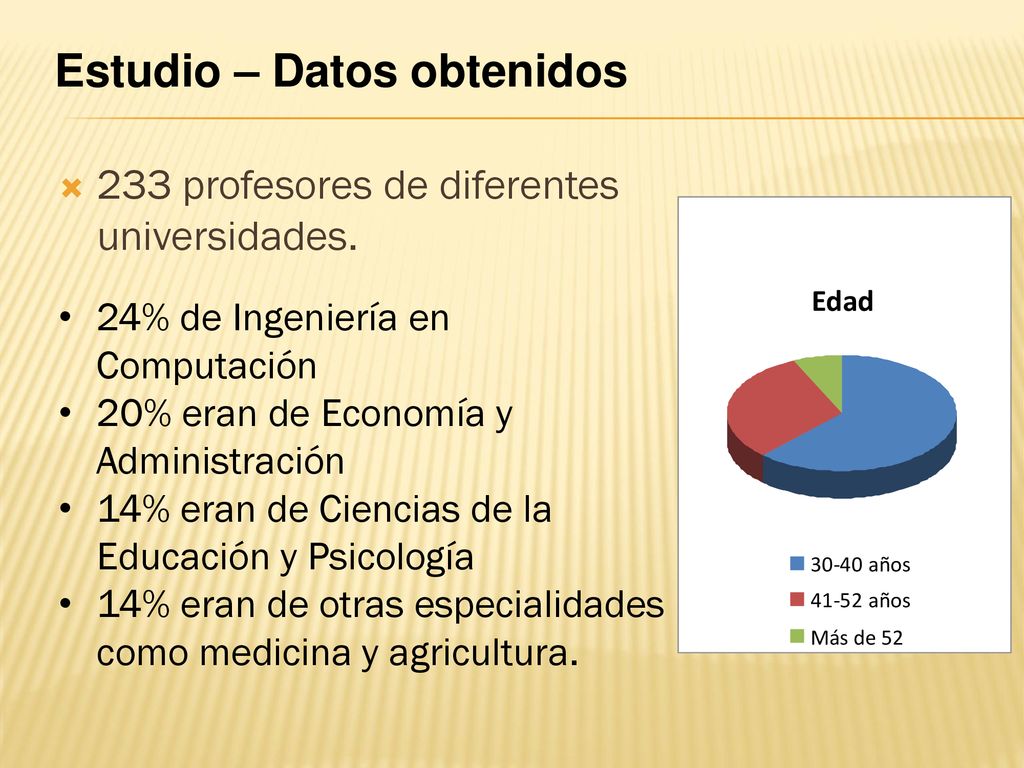 Estudio – Datos obtenidos

233 profesores de diferentes universidades.

• 24% de Ingeniería en Computación
• 20% eran de Economía y Administración
• 14% eran de Ciencias de la Educación y Psicología
• 14% eran de otras especialidades como medicina y agricultura.

Edad

30-40 años
41-52 años
Más de 52